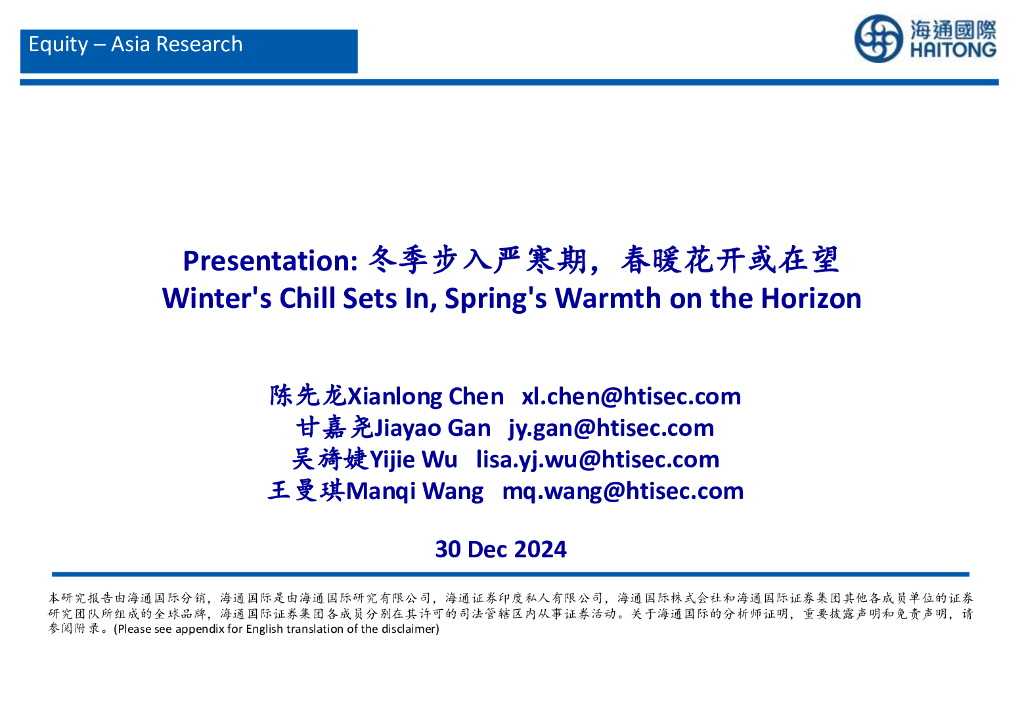 Equity – Asia Research

海通國際
HAITONG

Presentation: 冬季步入严寒期，春暖花开或在望
Winter's Chill Sets In, Spring's Warmth on the Horizon

陈先龙Xianlong Chen xl.chen@htisec.com
甘嘉尧Jiayao Gan jy.gan@htisec.com
吴旖婕Yijie Wu lisa.yj.wu@htisec.com
王曼琪Manqi Wang mq.wang@htisec.com

30 Dec 2024

本研究报告由海通国际分销，海通国际是由海通国际研究有限公司，海通证券印度私人有限公司，海通国际株式会社和海通国际证券集团其他各成员单位的证券研究团队所组成的全球品牌，海通国际证券集团各成员分别在其许可的司法管辖区内从事证券活动。关于海通国际的分析师证明，重要披露声明和免责声明，请参阅附录。(Please see appendix for English translation of the disclaimer)